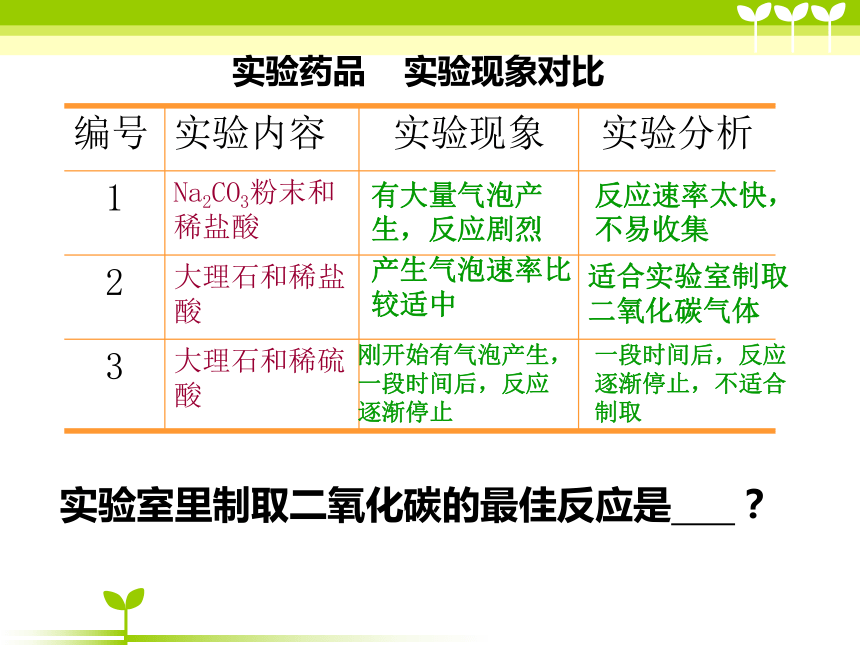 实验药品　实验现象对比

| 编号 | 实验内容 | 实验现象 | 实验分析 |
|---|---|---|---|
| 1 | $Na_2CO_3$粉末和稀盐酸 | 有大量气泡产生，反应剧烈 | 反应速率太快，不易收集 |
| 2 | 大理石和稀盐酸 | 产生气泡速率比较适中 | 适合实验室制取二氧化碳气体 |
| 3 | 大理石和稀硫酸 | 刚开始有气泡产生，一段时间后，反应逐渐停止 | 一段时间后，反应逐渐停止，不适合制取 |

实验室里制取二氧化碳的最佳反应是____？